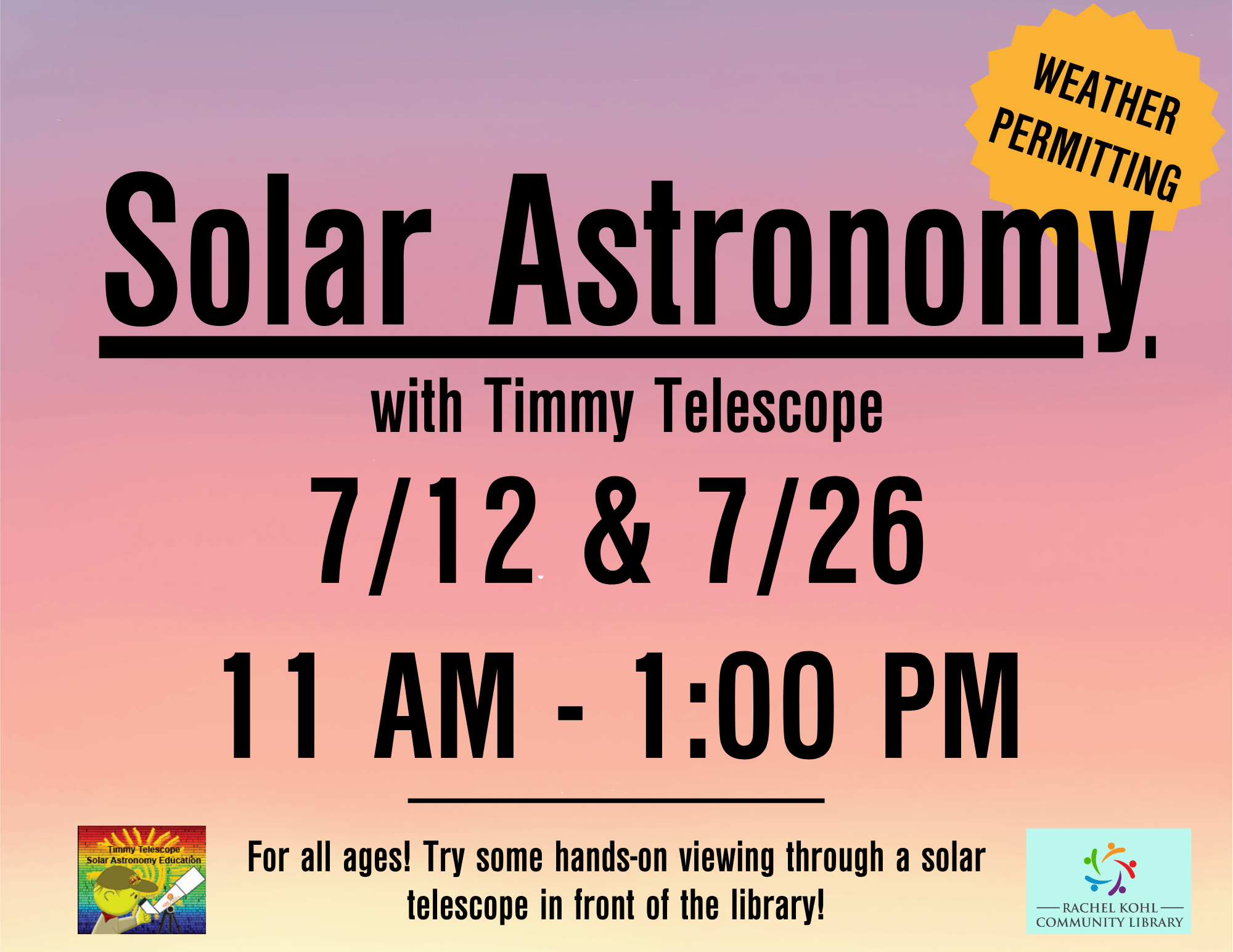 WEATHER PERMITTING

Solar Astronomy

with Timmy Telescope

7/12 & 7/26

11 AM - 1:00 PM

Timmy Telescope
Solar Astronomy Education

For all ages! Try some hands-on viewing through a solar telescope in front of the library!

RACHEL KOHL
COMMUNITY LIBRARY